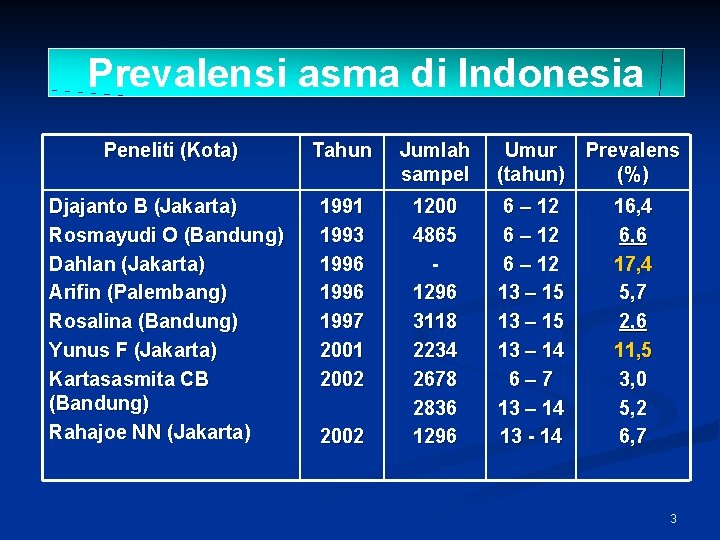 Prevalensi asma di Indonesia

| Peneliti (Kota) | Tahun | Jumlah sampel | Umur (tahun) | Prevalens (%) |
|---|---|---|---|---|
| Djajanto B (Jakarta) | 1991 | 1200 | 6 – 12 | 16,4 |
| Rosmayudi O (Bandung) | 1993 | 4865 | 6 – 12 | 6,6 |
| Dahlan (Jakarta) | 1996 | - | 6 – 12 | 17,4 |
| Arifin (Palembang) | 1996 | 1296 | 13 – 15 | 5,7 |
| Rosalina (Bandung) | 1997 | 3118 | 13 – 15 | 2,6 |
| Yunus F (Jakarta) | 2001 | 2234 | 13 – 14 | 11,5 |
| Kartasasmita CB (Bandung) | 2002 | 2678 | 6 – 7 | 3,0 |
| | | 2836 | 13 – 14 | 5,2 |
| Rahajoe NN (Jakarta) | 2002 | 1296 | 13 - 14 | 6,7 |

3